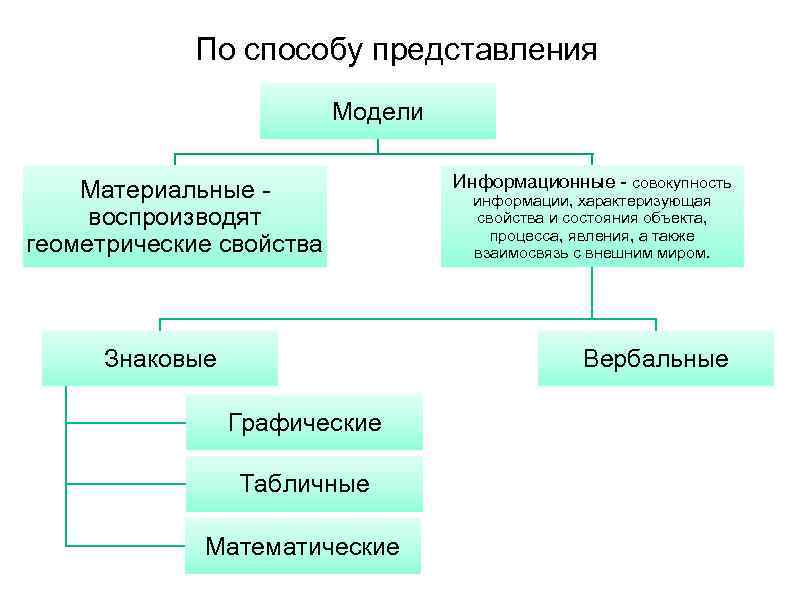 По способу представления

Модели

Материальные - воспроизводят геометрические свойства

Информационные - совокупность информации, характеризующая свойства и состояния объекта, процесса, явления, а также взаимосвязь с внешним миром.

Знаковые

Вербальные

Графические

Табличные

Математические